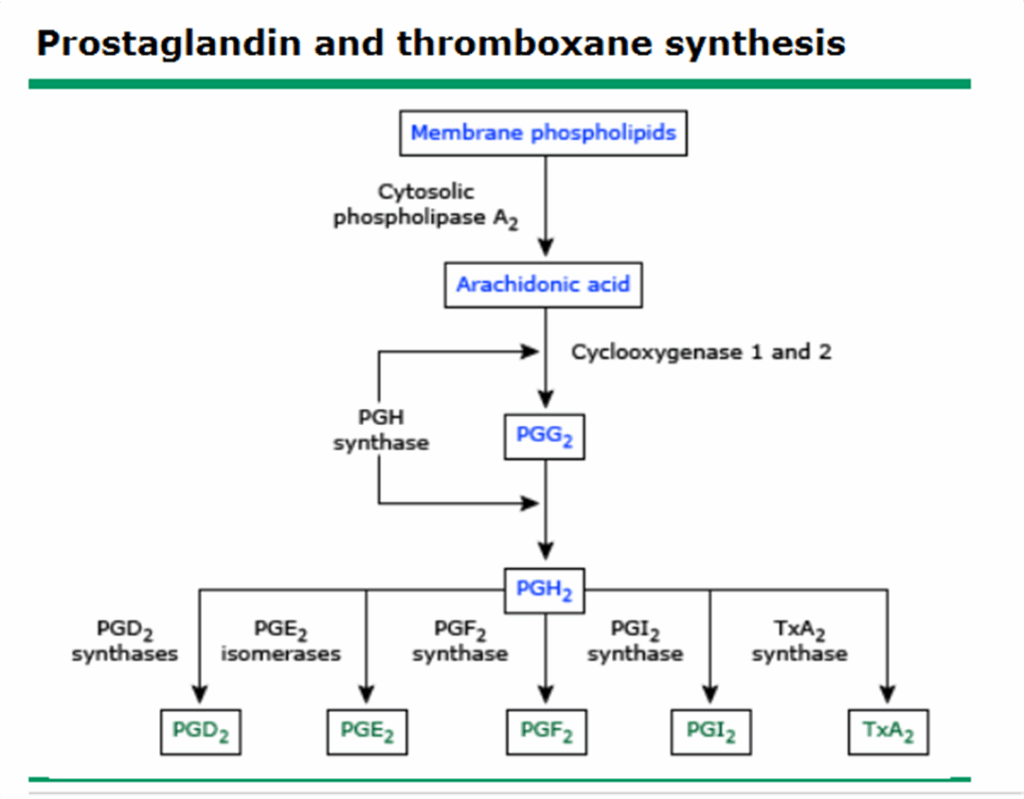 Prostaglandin and thromboxane synthesis

Membrane phospholipids

Cytosolic phospholipase $A_2$

Arachidonic acid

Cyclooxygenase 1 and 2

PGH synthase

$PGG_2$

$PGH_2$

$PGD_2$ synthases

$PGE_2$ isomerases

$PGF_2$ synthase

$PGI_2$ synthase

$TxA_2$ synthase

$PGD_2$

$PGE_2$

$PGF_2$

$PGI_2$

$TxA_2$